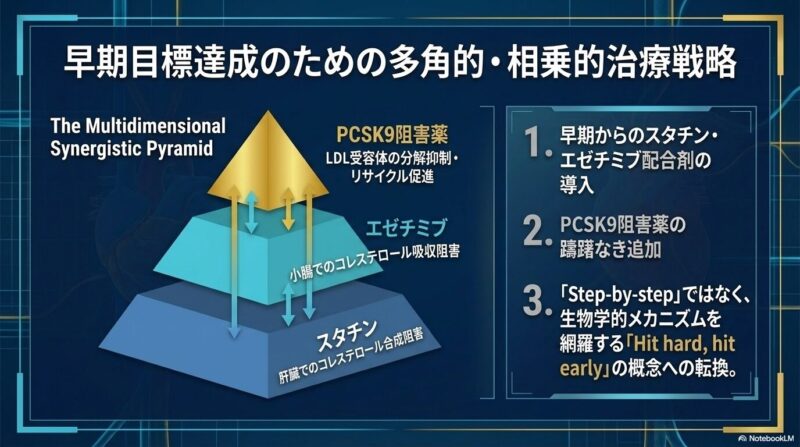 早期目標達成のための多角的・相乗的治療戦略

The Multidimensional Synergistic Pyramid

PCSK9阻害薬
LDL受容体の分解抑制・リサイクル促進

エゼチミブ
小腸でのコレステロール吸収阻害

スタチン
肝臓でのコレステロール合成阻害

1. 早期からのスタチン・エゼチミブ配合剤の導入

2. PCSK9阻害薬の躊躇なき追加

3. 「Step-by-step」ではなく、生物学的メカニズムを網羅する「Hit hard, hit early」の概念への転換。

NotebookLM